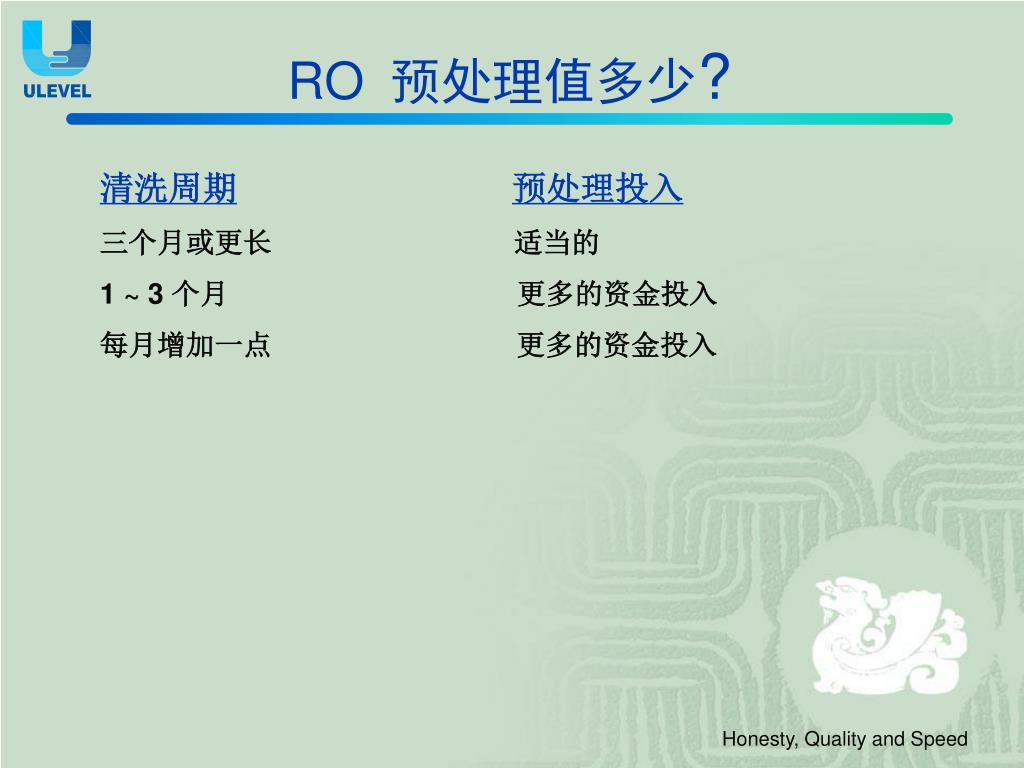 ULEVEL

RO 预处理值多少?

| 清洗周期 | 预处理投入 |
|---|---|
| 三个月或更长 | 适当的 |
| 1 ~ 3 个月 | 更多的资金投入 |
| 每月增加一点 | 更多的资金投入 |

Honesty, Quality and Speed